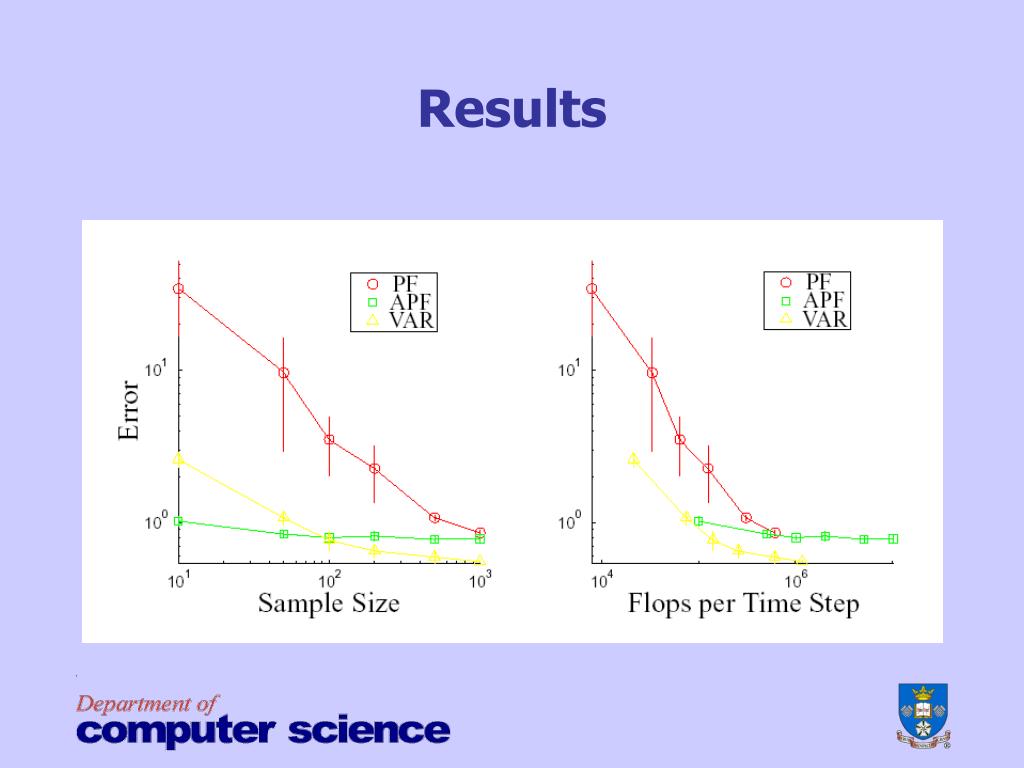 Results

PF
APF
VAR

Error

$10^1$

$10^0$

$10^1$ $10^2$ $10^3$

Sample Size

PF
APF
VAR

$10^1$

$10^0$

$10^4$ $10^6$

Flops per Time Step

Department of
computer science